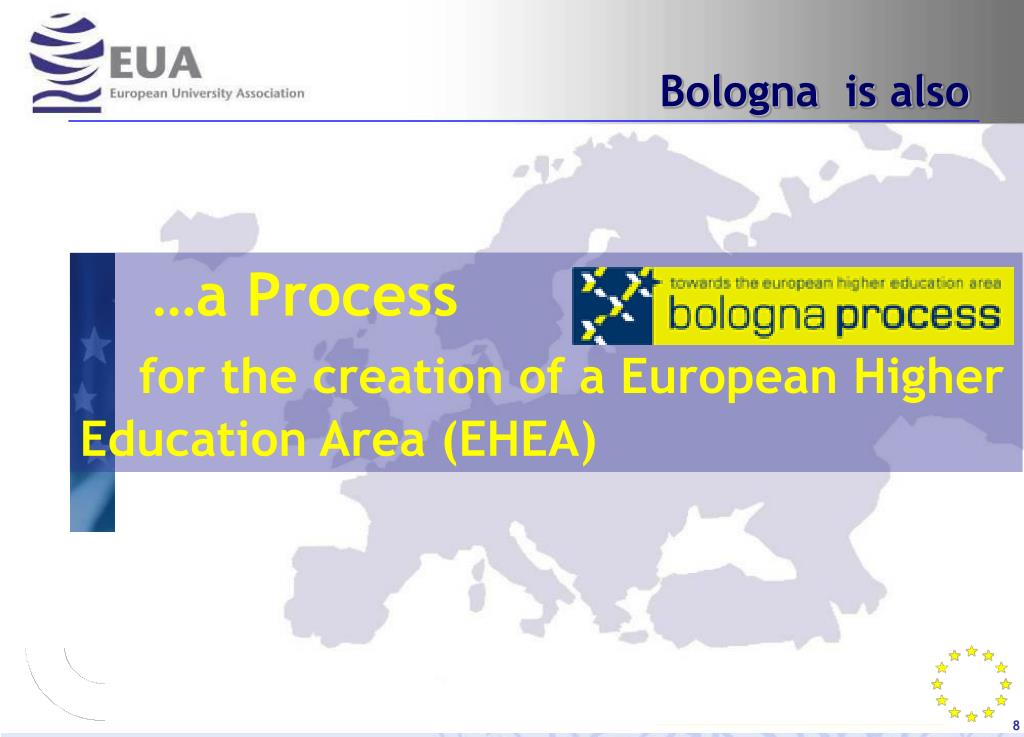 EUA
European University Association

Bologna is also

…a Process

towards the european higher education area
bologna process

for the creation of a European Higher Education Area (EHEA)

8